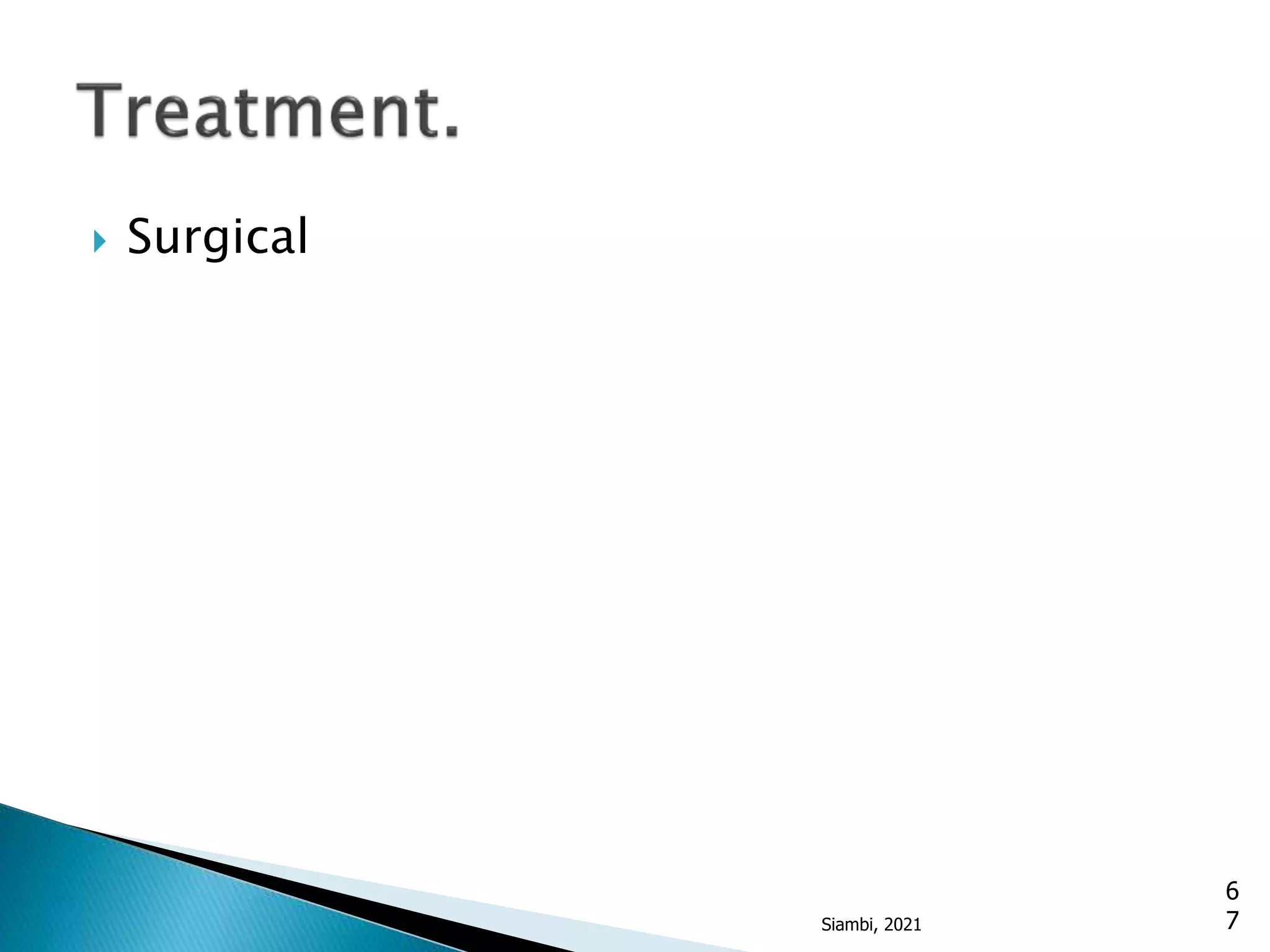 Treatment.

Surgical

Siambi, 2021

67